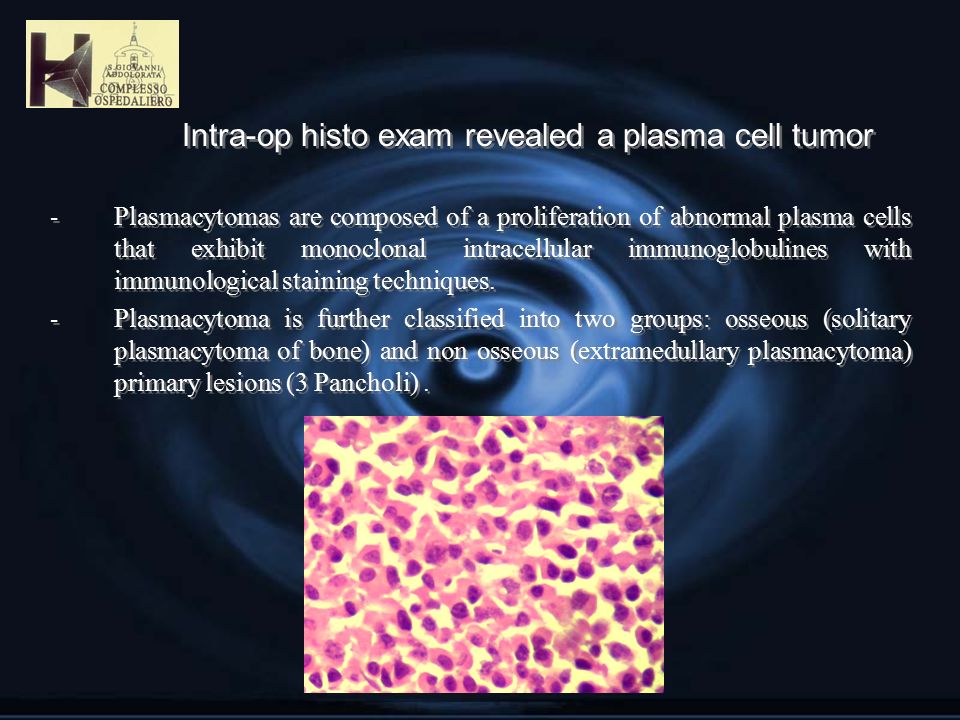 S. GIOVANNI ADDOLORATA
COMPLESSO OSPEDALIERO

Intra-op histo exam revealed a plasma cell tumor

- Plasmacytomas are composed of a proliferation of abnormal plasma cells that exhibit monoclonal intracellular immunoglobulines with immunological staining techniques.

- Plasmacytoma is further classified into two groups: osseous (solitary plasmacytoma of bone) and non osseous (extramedullary plasmacytoma) primary lesions (3 Pancholi) .